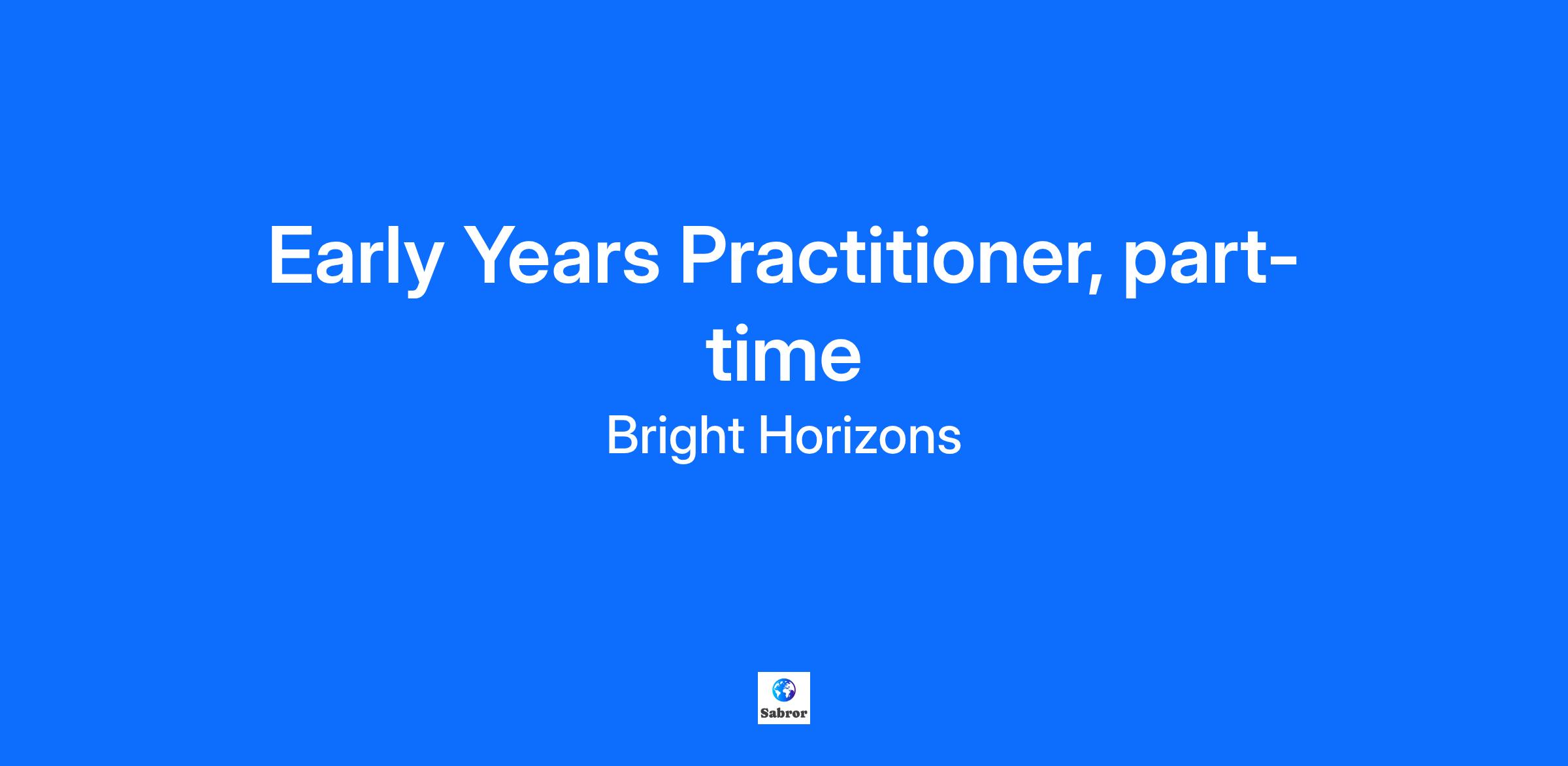 Early Years Practitioner, part-time

Bright Horizons

Sabror